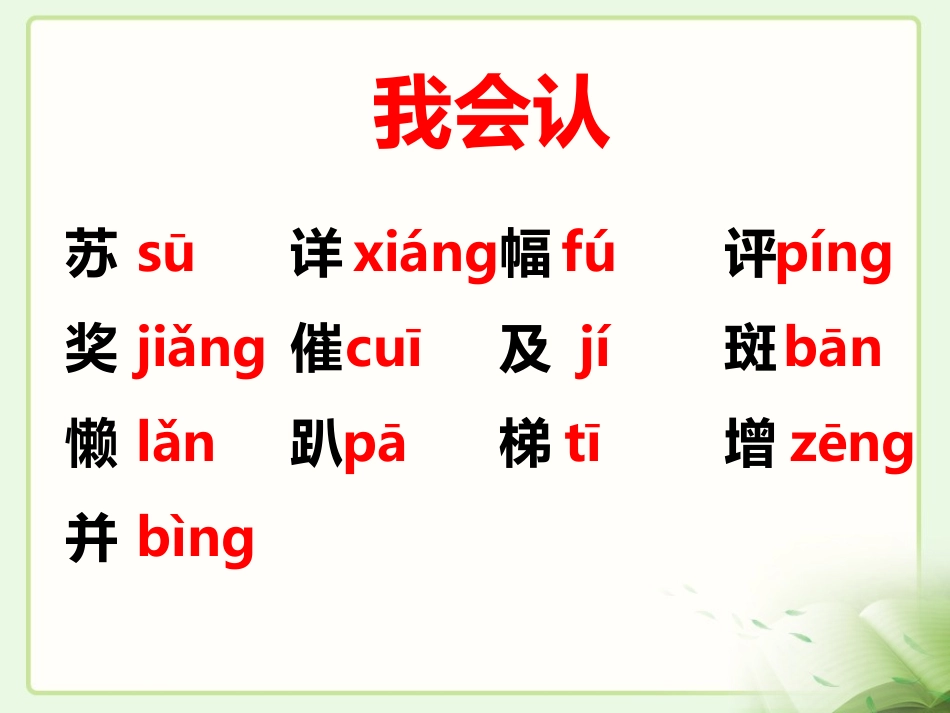 我会认

苏 sū 详 xiáng 幅 fú 评 píng

奖 jiǎng 催 cuī 及 jí 斑 bān

懒 lǎn 趴 pā 梯 tī 增 zēng

并 bìng